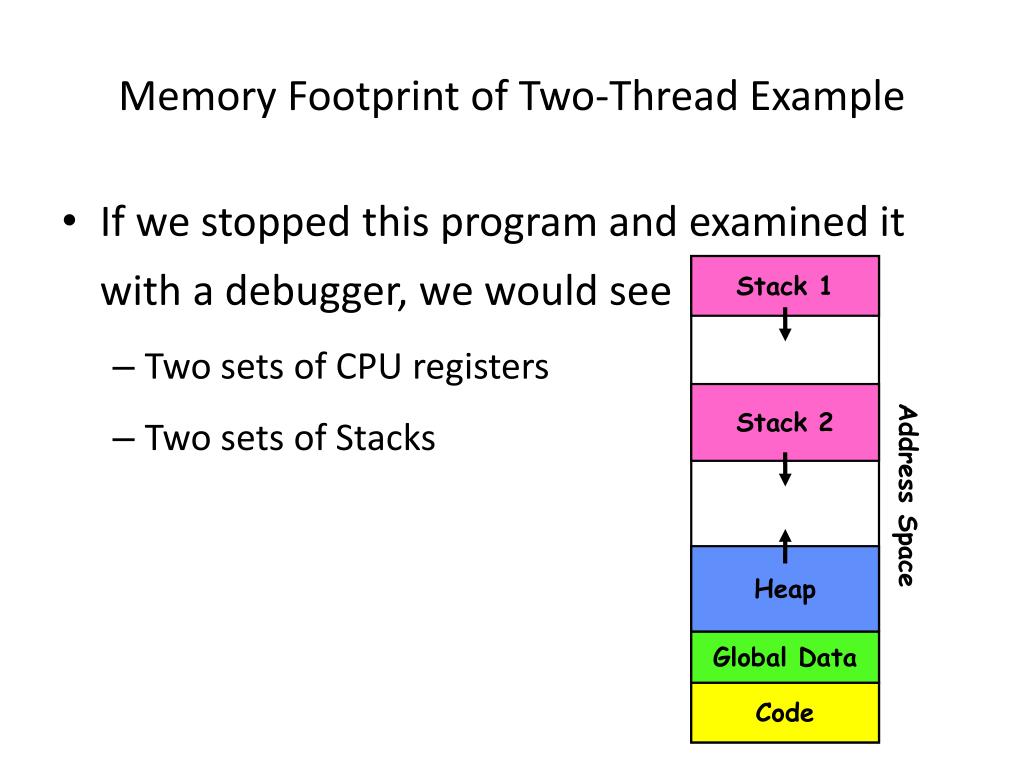 Memory Footprint of Two-Thread Example

• If we stopped this program and examined it with a debugger, we would see
– Two sets of CPU registers
– Two sets of Stacks

Stack 1
Stack 2
Heap
Global Data
Code
Address Space